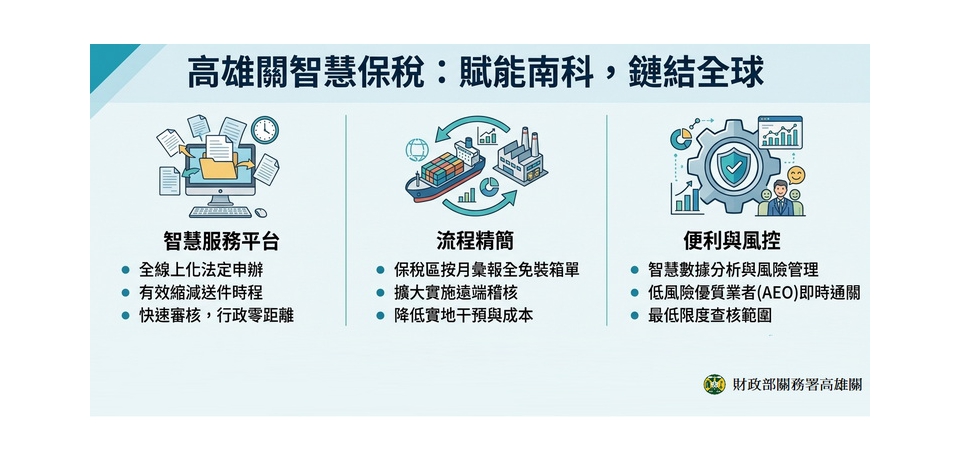 高雄關智慧保稅：賦能南科，鏈結全球

智慧服務平台
- 全線上化法定申辦
- 有效縮減送件時程
- 快速審核，行政零距離

流程精簡
- 保稅區按月彙報全免裝箱單
- 擴大實施遠端稽核
- 降低實地干預與成本

便利與風控
- 智慧數據分析與風險管理
- 低風險優質業者(AEO)即時通關
- 最低限度查核範圍

財政部關務署高雄關